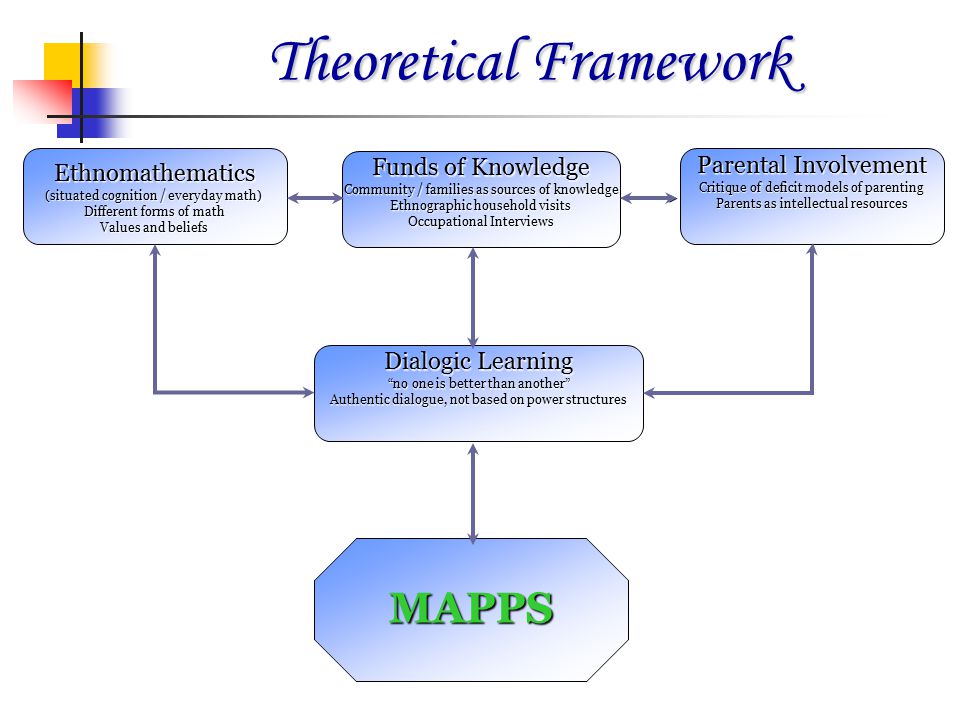 Theoretical Framework

Ethnomathematics
(situated cognition / everyday math)
Different forms of math
Values and beliefs

Funds of Knowledge
Community / families as sources of knowledge
Ethnographic household visits
Occupational Interviews

Parental Involvement
Critique of deficit models of parenting
Parents as intellectual resources

Dialogic Learning
"no one is better than another"
Authentic dialogue, not based on power structures

MAPPS